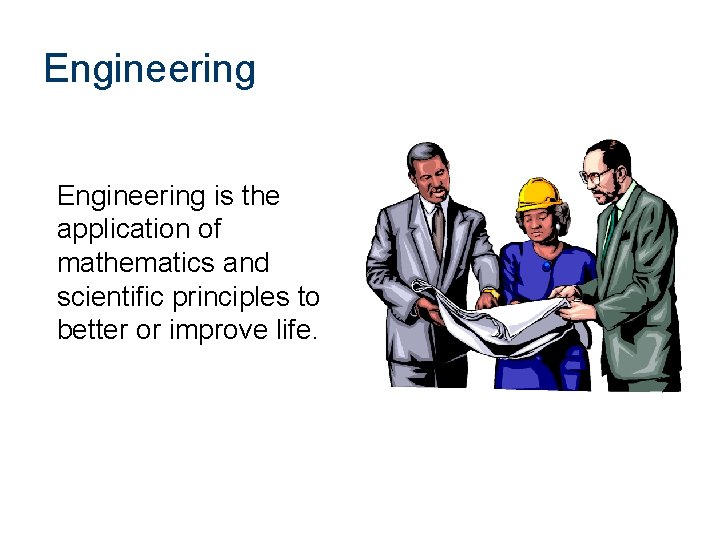 Engineering

Engineering is the application of mathematics and scientific principles to better or improve life.